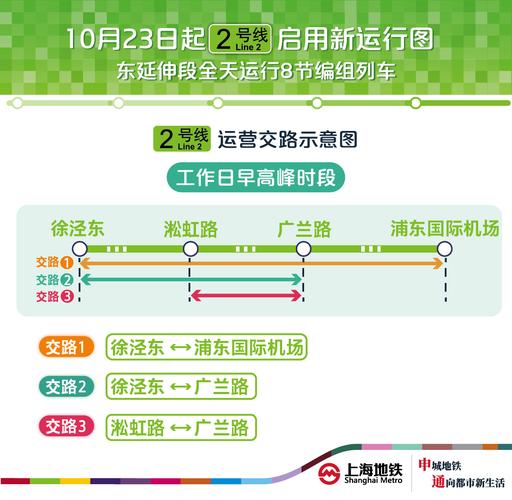 10月23日起 2号线 Line 2 启用新运行图
东延伸段全天运行8节编组列车

2号线 Line 2 运营交路示意图

工作日早高峰时段

徐泾东 淞虹路 广兰路 浦东国际机场

交路1
交路2
交路3

交路1 徐泾东 ↔ 浦东国际机场

交路2 徐泾东 ↔ 广兰路

交路3 淞虹路 ↔ 广兰路

上海地铁 Shanghai Metro

申城地铁
通向都市新生活